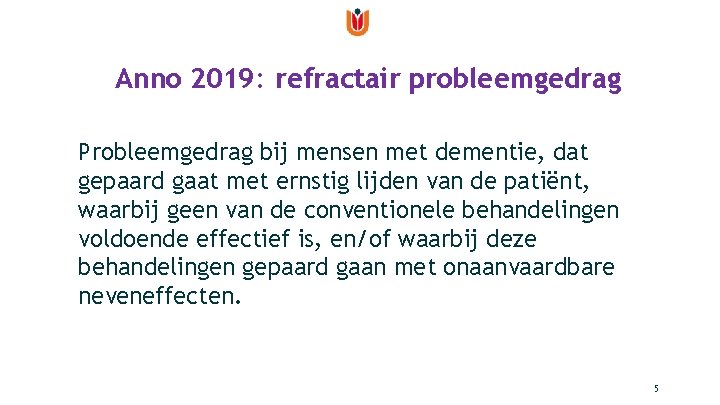 Anno 2019: refractair probleemgedrag

Probleemgedrag bij mensen met dementie, dat gepaard gaat met ernstig lijden van de patiënt, waarbij geen van de conventionele behandelingen voldoende effectief is, en/of waarbij deze behandelingen gepaard gaan met onaanvaardbare neveneffecten.

5